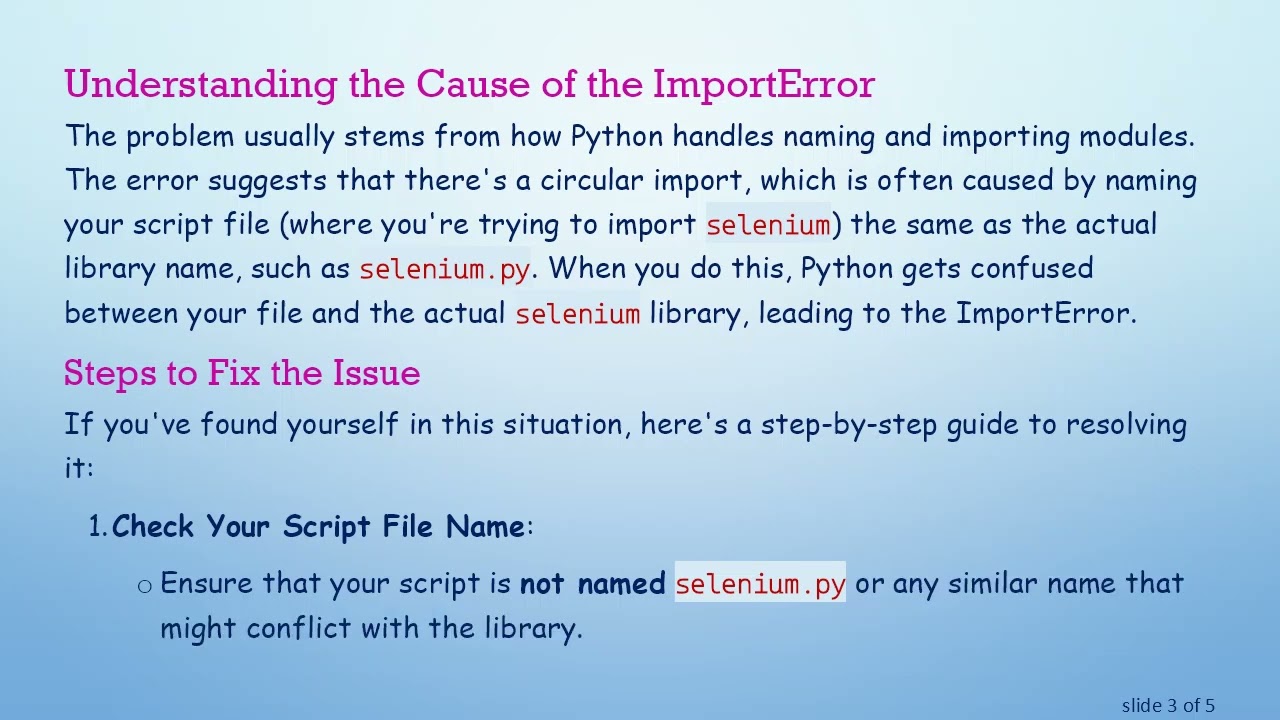 Understanding the Cause of the ImportError

The problem usually stems from how Python handles naming and importing modules. The error suggests that there's a circular import, which is often caused by naming your script file (where you're trying to import selenium) the same as the actual library name, such as selenium.py. When you do this, Python gets confused between your file and the actual selenium library, leading to the ImportError.

Steps to Fix the Issue

If you've found yourself in this situation, here's a step-by-step guide to resolving it:

1. Check Your Script File Name:

○ Ensure that your script is not named selenium.py or any similar name that might conflict with the library.

slide 3 of 5